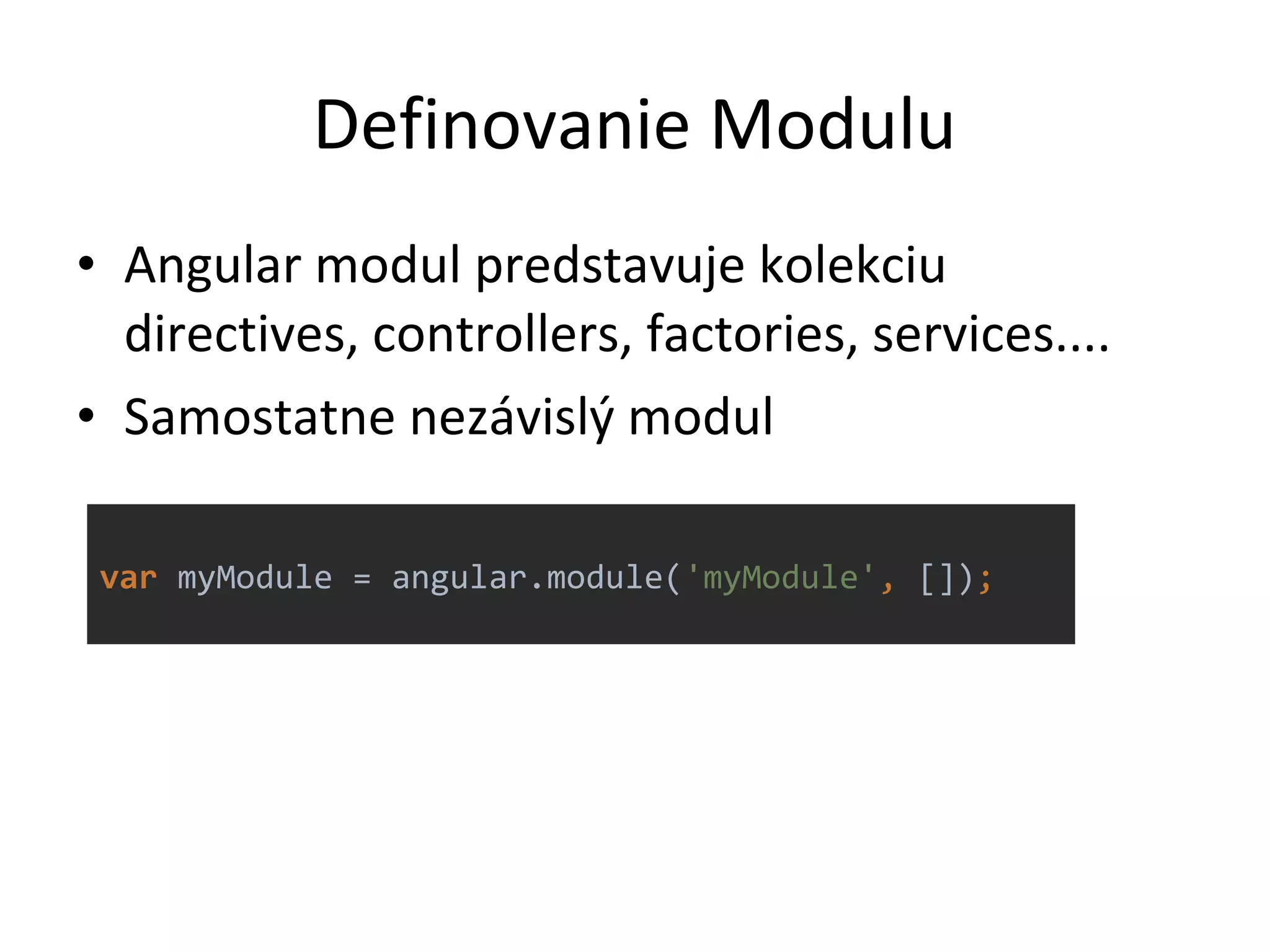 Definovanie Modulu

• Angular modul predstavuje kolekciu directives, controllers, factories, services....
• Samostatne nezávislý modul

var myModule = angular.module('myModule', []);